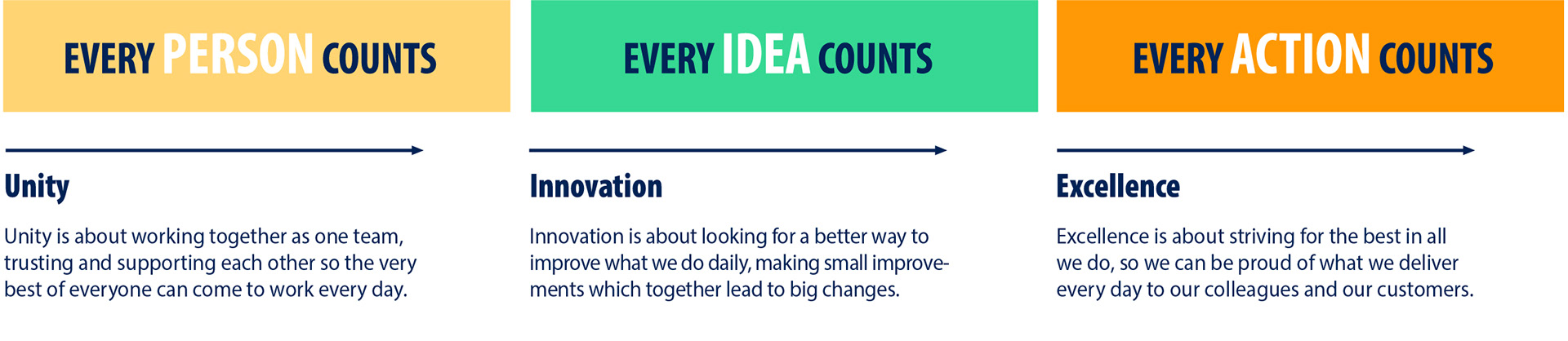 EVERY PERSON COUNTS

Unity

Unity is about working together as one team, trusting and supporting each other so the very best of everyone can come to work every day.

EVERY IDEA COUNTS

Innovation

Innovation is about looking for a better way to improve what we do daily, making small improvements which together lead to big changes.

EVERY ACTION COUNTS

Excellence

Excellence is about striving for the best in all we do, so we can be proud of what we deliver every day to our colleagues and our customers.